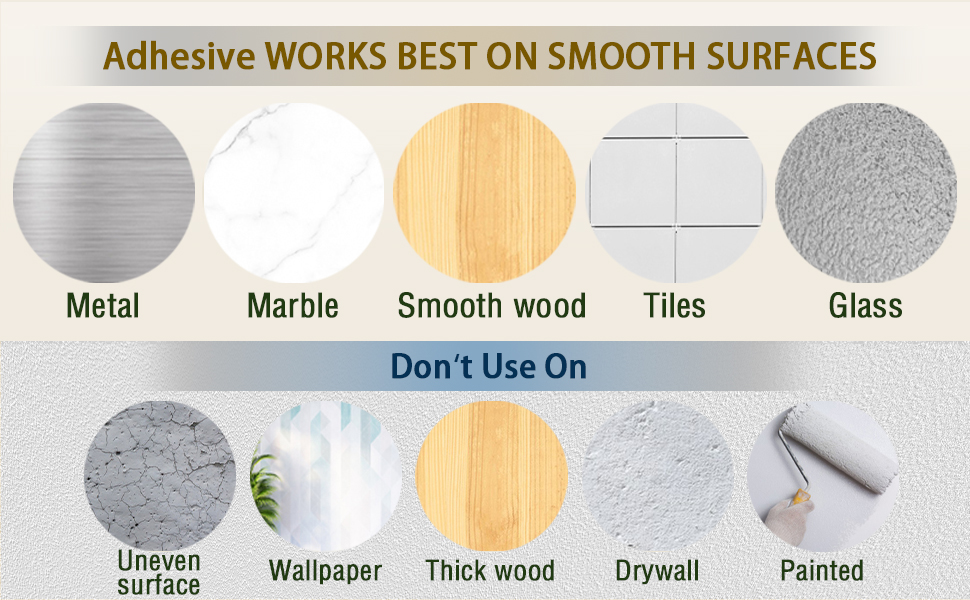 Adhesive WORKS BEST ON SMOOTH SURFACES

Metal

Marble

Smooth wood

Tiles

Glass

Don't Use On

Uneven surface

Wallpaper

Thick wood

Drywall

Painted